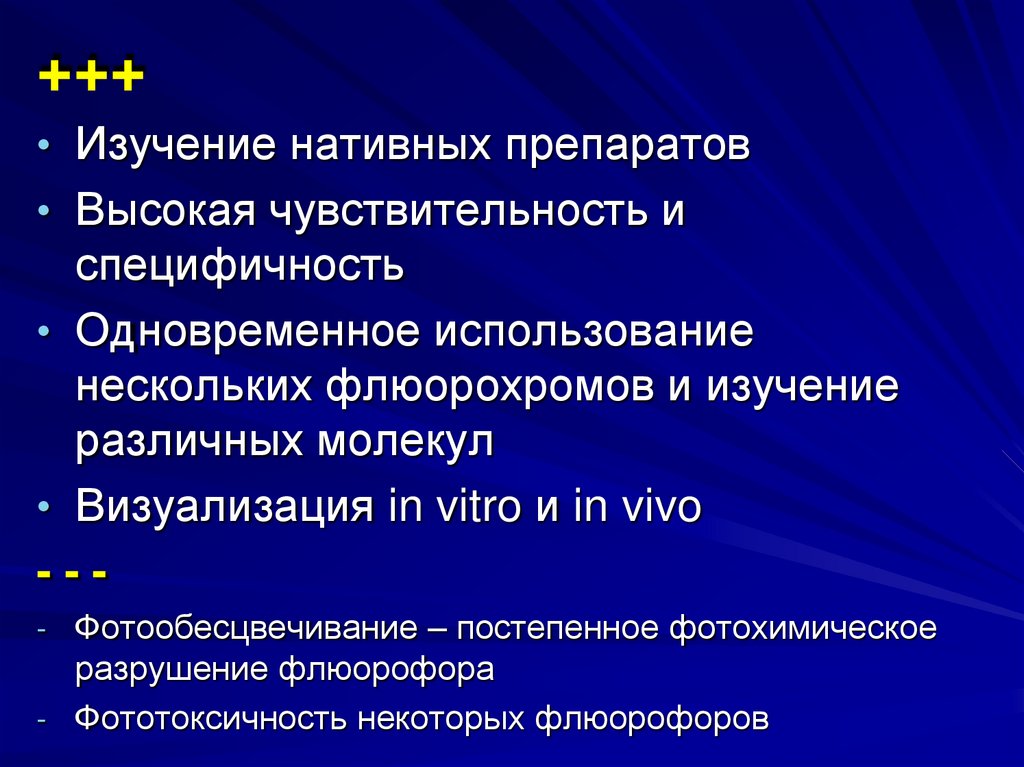 +++

• Изучение нативных препаратов

• Высокая чувствительность и специфичность

• Одновременное использование нескольких флюорохромов и изучение различных молекул

• Визуализация in vitro и in vivo

- - -

- Фотообесцвечивание – постепенное фотохимическое разрушение флюорофора

- Фототоксичность некоторых флюорофоров